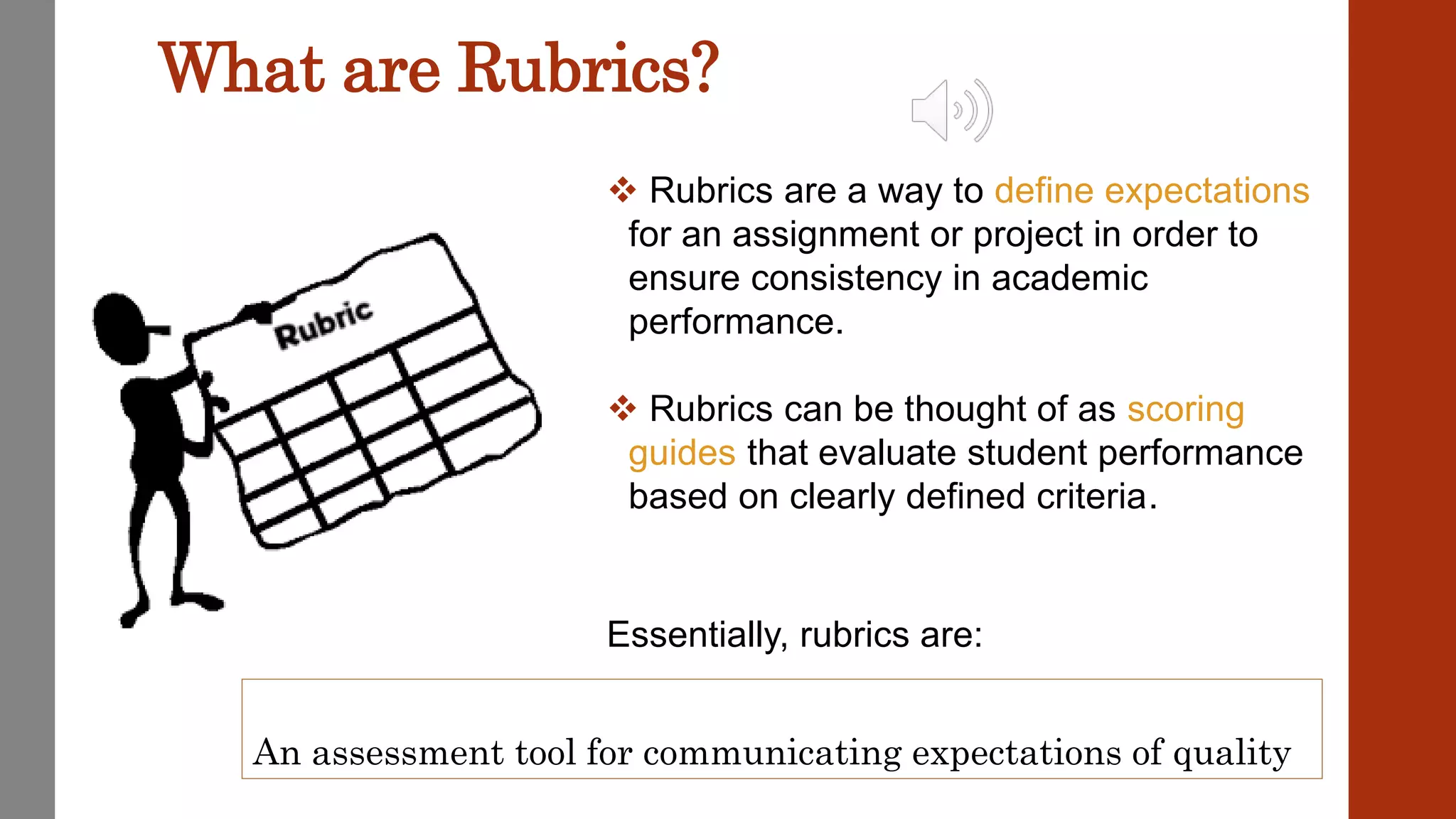 What are Rubrics?

Rubric

❖ Rubrics are a way to define expectations for an assignment or project in order to ensure consistency in academic performance.

❖ Rubrics can be thought of as scoring guides that evaluate student performance based on clearly defined criteria.

Essentially, rubrics are:

An assessment tool for communicating expectations of quality